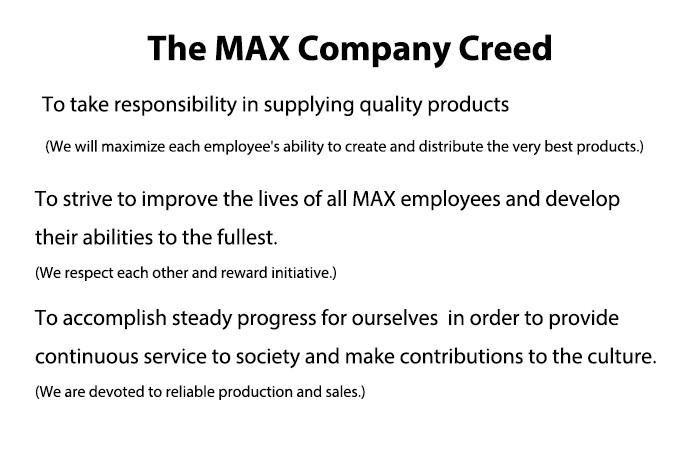 The MAX Company Creed

To take responsibility in supplying quality products

(We will maximize each employee's ability to create and distribute the very best products.)

To strive to improve the lives of all MAX employees and develop their abilities to the fullest.

(We respect each other and reward initiative.)

To accomplish steady progress for ourselves in order to provide continuous service to society and make contributions to the culture.

(We are devoted to reliable production and sales.)